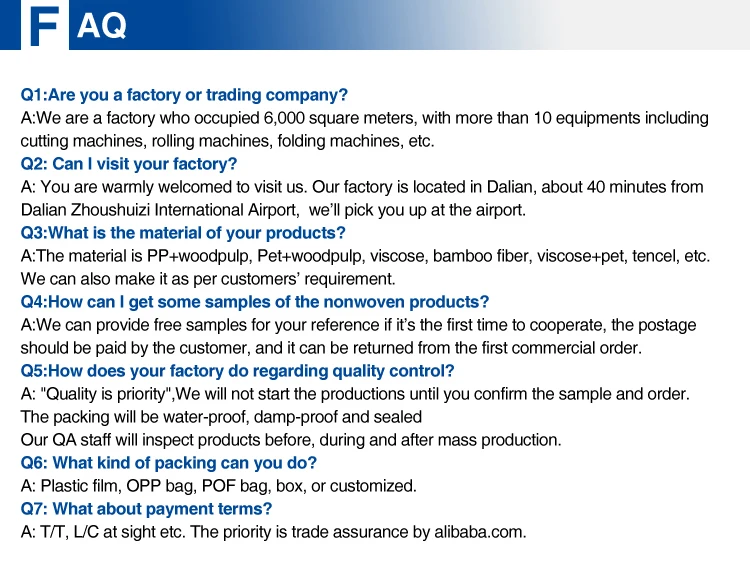 FAQ

Q1:Are you a factory or trading company?
A:We are a factory who occupied 6,000 square meters, with more than 10 equipments including cutting machines, rolling machines, folding machines, etc.
Q2: Can I visit your factory?
A: You are warmly welcomed to visit us. Our factory is located in Dalian, about 40 minutes from Dalian Zhoushuizi International Airport, we'll pick you up at the airport.
Q3:What is the material of your products?
A:The material is PP+woodpulp, Pet+woodpulp, viscose, bamboo fiber, viscose+pet, tencel, etc. We can also make it as per customers' requirement.
Q4:How can I get some samples of the nonwoven products?
A:We can provide free samples for your reference if it's the first time to cooperate, the postage should be paid by the customer, and it can be returned from the first commercial order.
Q5:How does your factory do regarding quality control?
A: "Quality is priority",We will not start the productions until you confirm the sample and order.
The packing will be water-proof, damp-proof and sealed
Our QA staff will inspect products before, during and after mass production.
Q6: What kind of packing can you do?
A: Plastic film, OPP bag, POF bag, box, or customized.
Q7: What about payment terms?
A: T/T, L/C at sight etc. The priority is trade assurance by alibaba.com.